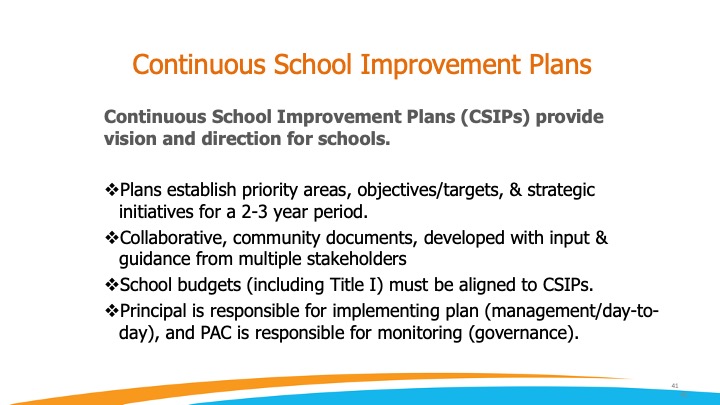 Continuous School Improvement Plans

Continuous School Improvement Plans (CSIPs) provide vision and direction for schools.

❖Plans establish priority areas, objectives/targets, & strategic initiatives for a 2-3 year period.

❖Collaborative, community documents, developed with input & guidance from multiple stakeholders

❖School budgets (including Title I) must be aligned to CSIPs.

❖Principal is responsible for implementing plan (management/day-to-day), and PAC is responsible for monitoring (governance).

41